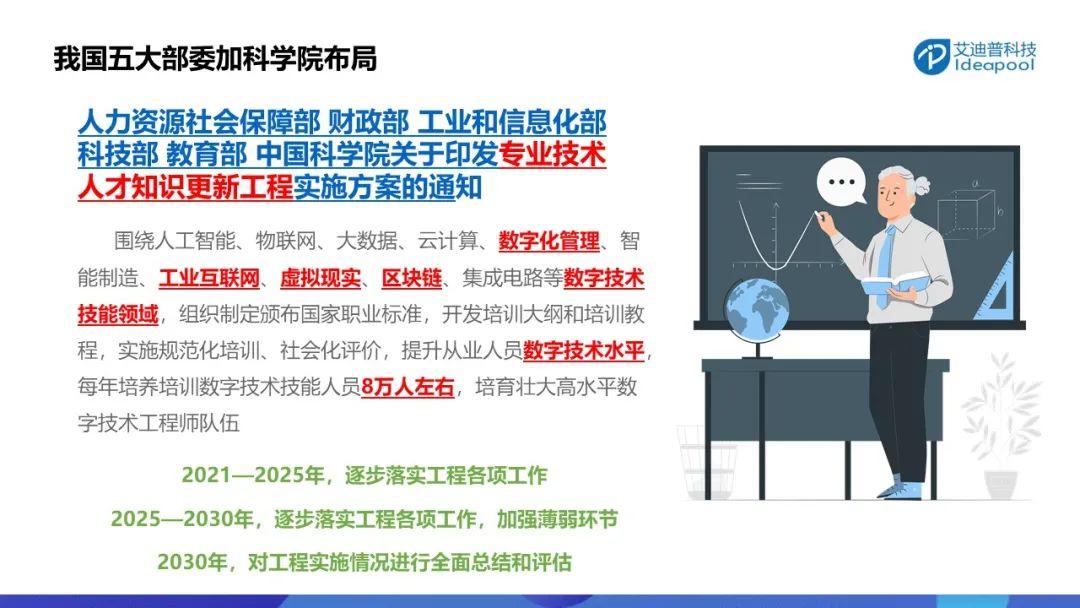 我国五大部委加科学院布局

艾迪普科技
Ideapool

人力资源社会保障部 财政部 工业和信息化部 科技部 教育部 中国科学院关于印发专业技术人才知识更新工程实施方案的通知

围绕人工智能、物联网、大数据、云计算、数字化管理、智能制造、工业互联网、虚拟现实、区块链、集成电路等数字技术技能领域，组织制定颁布国家职业标准，开发培训大纲和培训教程，实施规范化培训、社会化评价，提升从业人员数字技术水平，每年培养培训数字技术技能人员8万人左右，培育壮大高水平数字技术工程师队伍

2021—2025年，逐步落实工程各项工作

2025—2030年，逐步落实工程各项工作，加强薄弱环节

2030年，对工程实施情况进行全面总结和评估